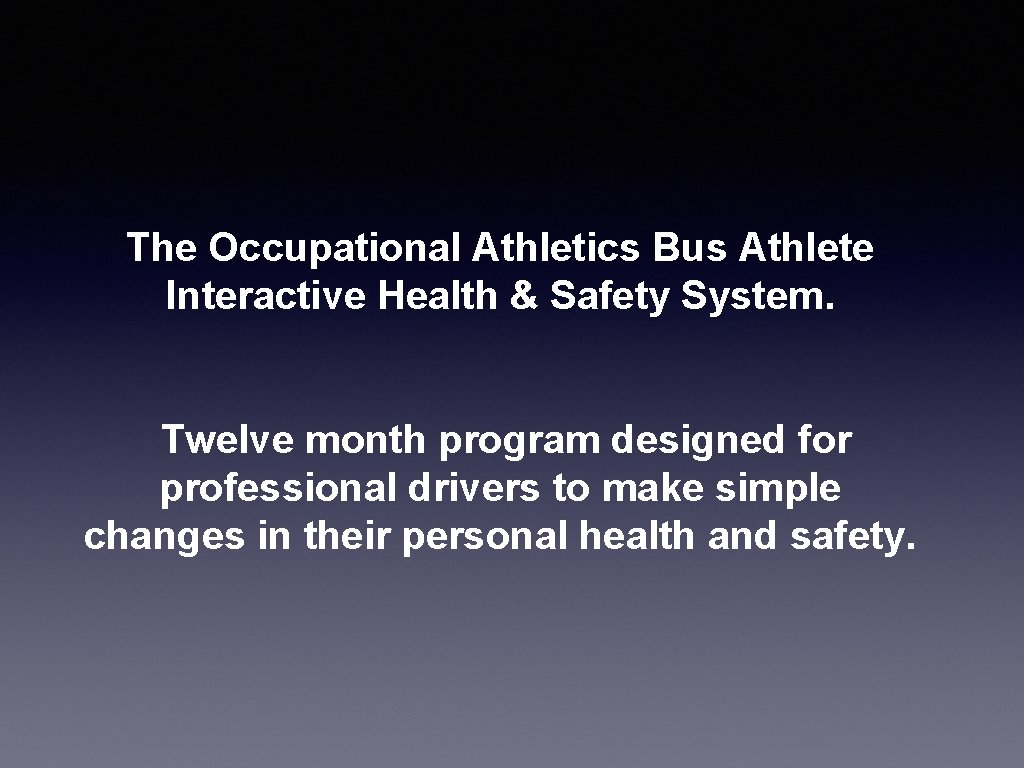 The Occupational Athletics Bus Athlete Interactive Health & Safety System.

Twelve month program designed for professional drivers to make simple changes in their personal health and safety.